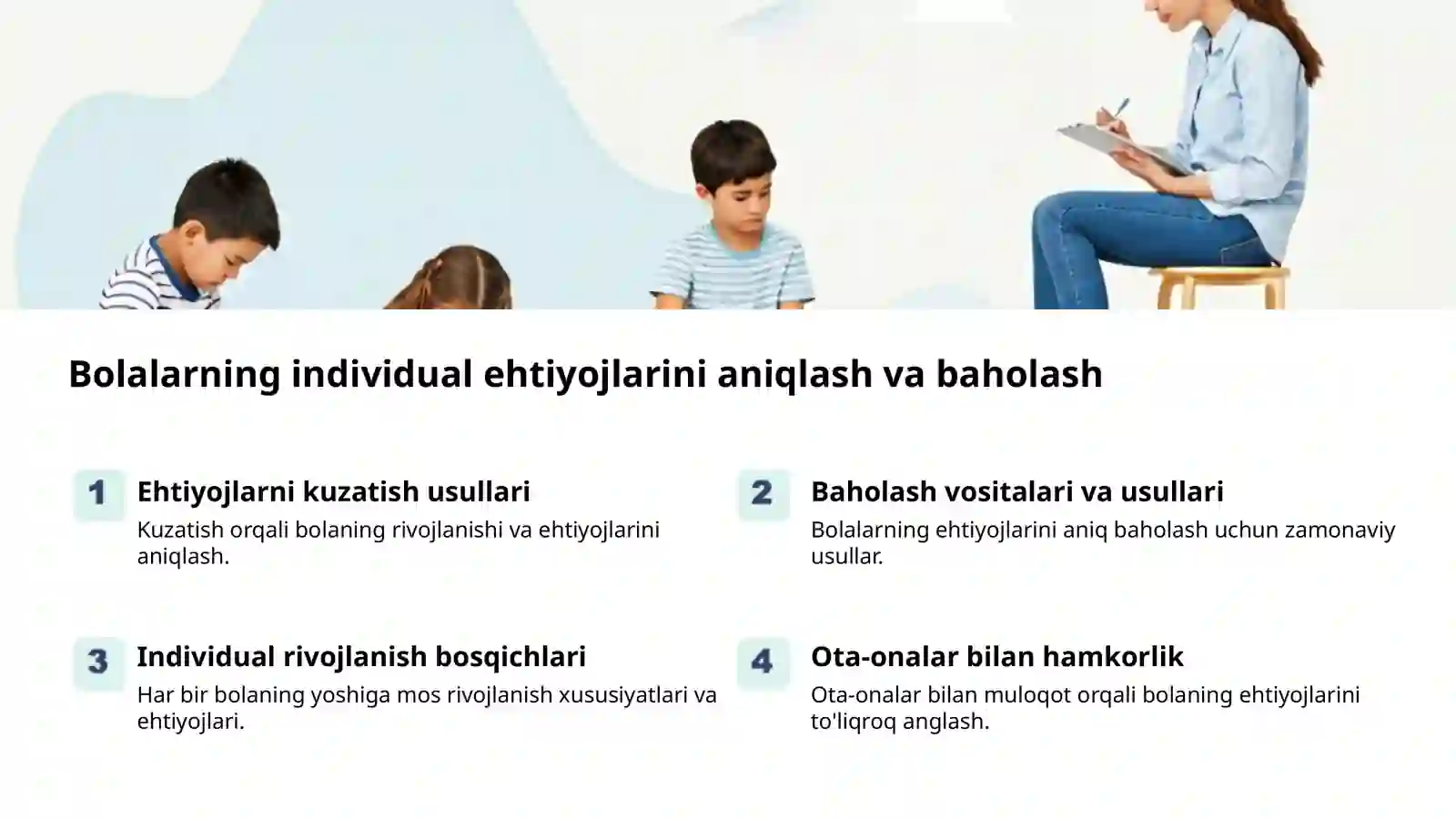 Bolalarning individual ehtiyojlarini aniqlash va baholash

1
Ehtiyojlarni kuzatish usullari
Kuzatish orqali bolaning rivojlanishi va ehtiyojlarini aniqlash.

2
Baholash vositalari va usullari
Bolalarning ehtiyojlarini aniq baholash uchun zamonaviy usullar.

3
Individual rivojlanish bosqichlari
Har bir bolaning yoshiga mos rivojlanish xususiyatlari va ehtiyojlari.

4
Ota-onalar bilan hamkorlik
Ota-onalar bilan muloqot orqali bolaning ehtiyojlarini to'liqroq anglash.